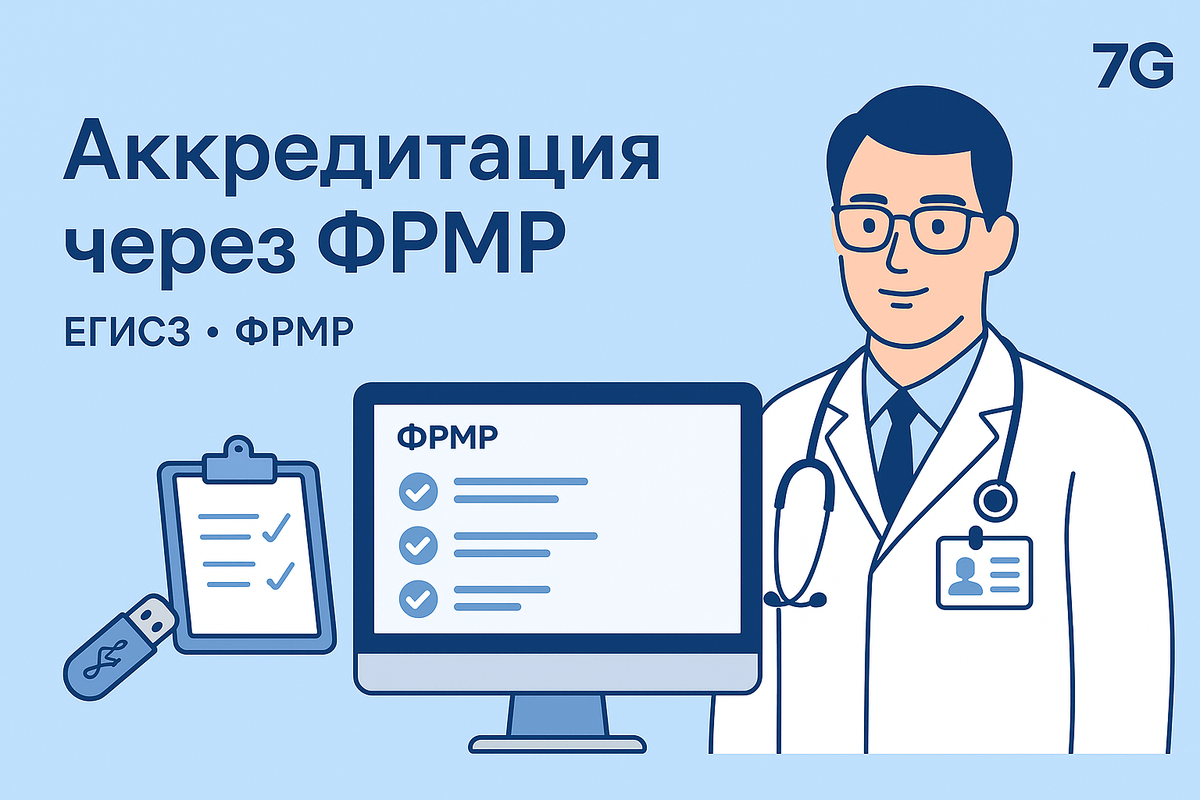 7G

Аккредитация через ФРМР

ЕГИСЗ • ФРМР

ФРМР